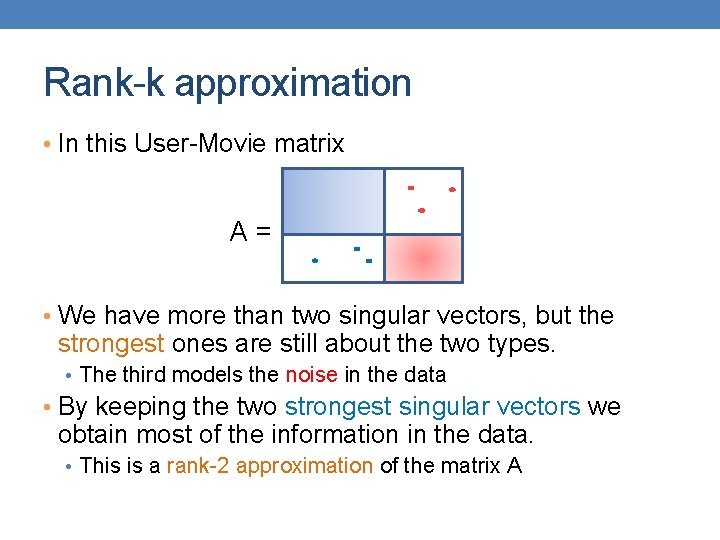 Rank-k approximation

• In this User-Movie matrix

A =

• We have more than two singular vectors, but the strongest ones are still about the two types.
  • The third models the noise in the data
• By keeping the two strongest singular vectors we obtain most of the information in the data.
  • This is a rank-2 approximation of the matrix A